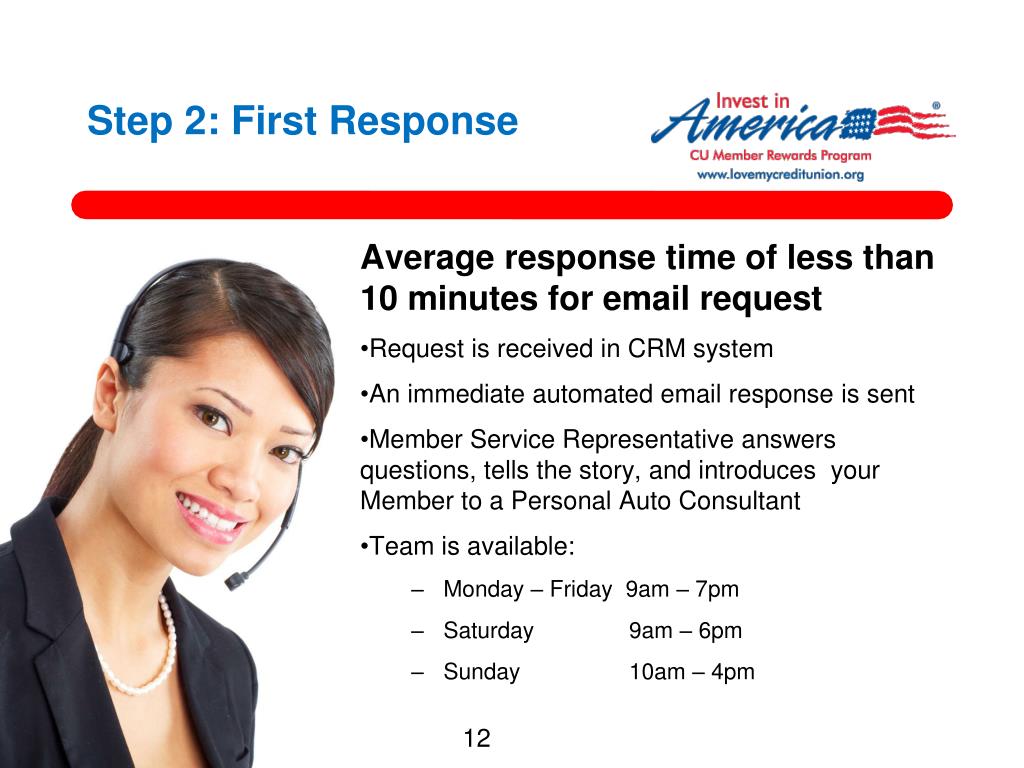 Step 2: First Response

Invest in America®
CU Member Rewards Program
www.lovemycreditunion.org

Average response time of less than 10 minutes for email request

•Request is received in CRM system

•An immediate automated email response is sent

•Member Service Representative answers questions, tells the story, and introduces your Member to a Personal Auto Consultant

•Team is available:

– Monday – Friday 9am – 7pm

– Saturday 9am – 6pm

– Sunday 10am – 4pm

12